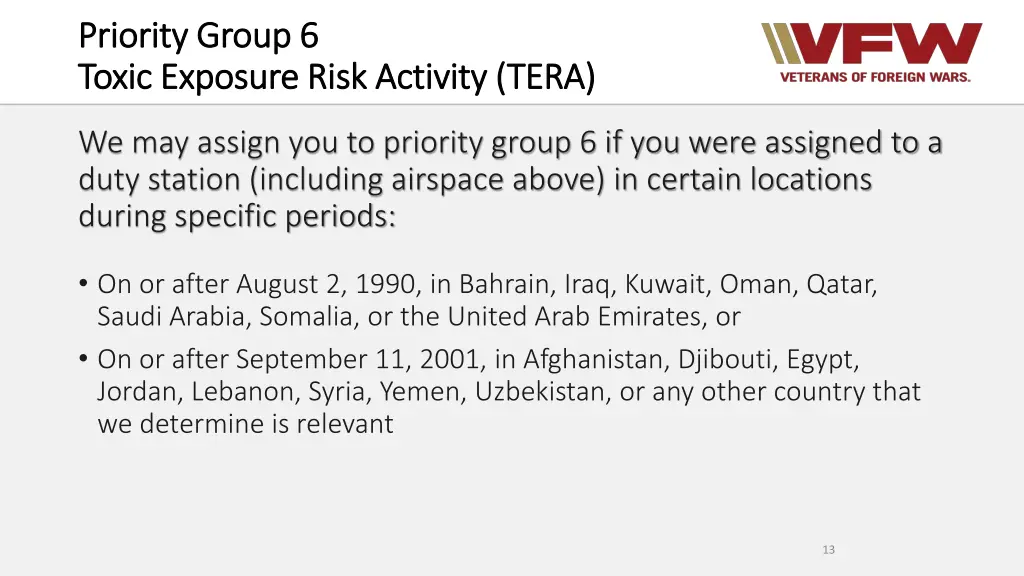 Priority Group 6
Toxic Exposure Risk Activity (TERA)

VFW
VETERANS OF FOREIGN WARS.

We may assign you to priority group 6 if you were assigned to a duty station (including airspace above) in certain locations during specific periods:

• On or after August 2, 1990, in Bahrain, Iraq, Kuwait, Oman, Qatar, Saudi Arabia, Somalia, or the United Arab Emirates, or
• On or after September 11, 2001, in Afghanistan, Djibouti, Egypt, Jordan, Lebanon, Syria, Yemen, Uzbekistan, or any other country that we determine is relevant

13